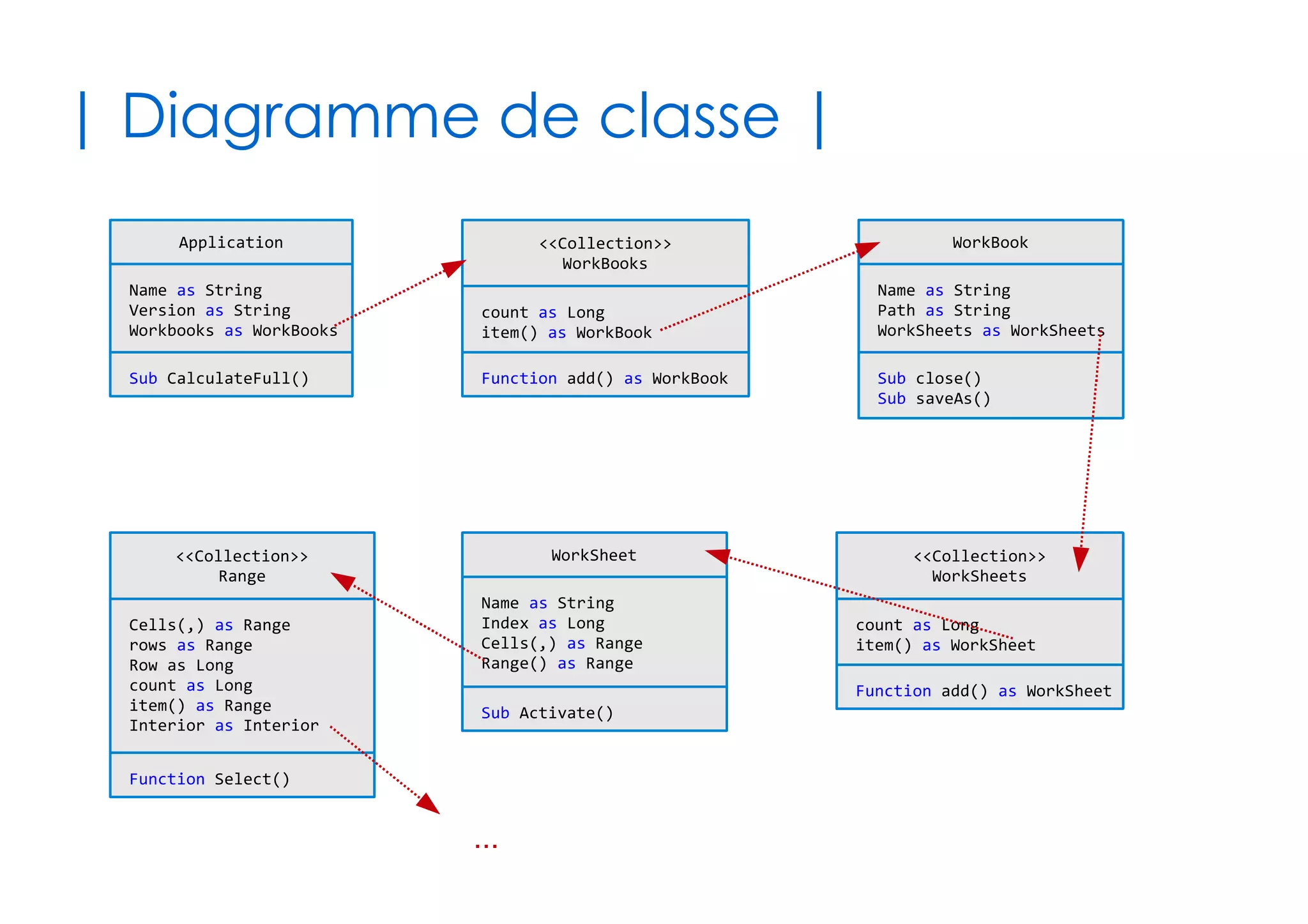 | Diagramme de classe |

Application

Name as String
Version as String
Workbooks as WorkBooks

Sub CalculateFull()

<<Collection>>
WorkBooks

count as Long
item() as WorkBook

Function add() as WorkBook

WorkBook

Name as String
Path as String
WorkSheets as WorkSheets

Sub close()
Sub saveAs()

<<Collection>>
Range

Cells(,) as Range
rows as Range
Row as Long
count as Long
item() as Range
Interior as Interior

Function Select()

WorkSheet

Name as String
Index as Long
Cells(,) as Range
Range() as Range

Sub Activate()

<<Collection>>
WorkSheets

count as Long
item() as WorkSheet

Function add() as WorkSheet

...